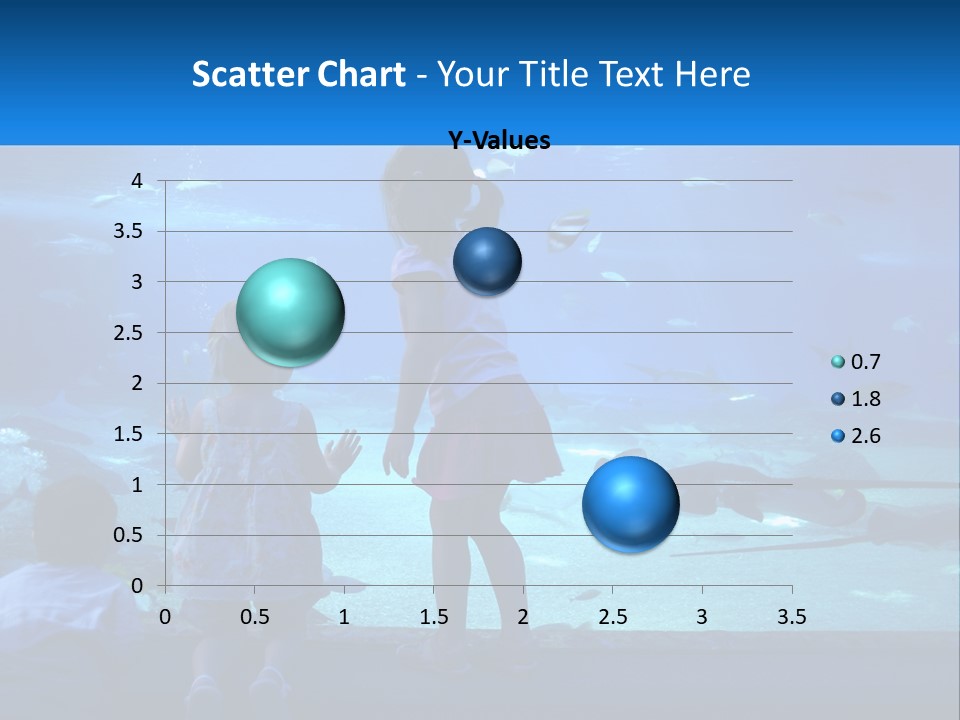 Scatter Chart - Your Title Text Here

Y-Values

4
3.5
3
2.5
2
1.5
1
0.5
0

0 0.5 1 1.5 2 2.5 3 3.5

0.7
1.8
2.6